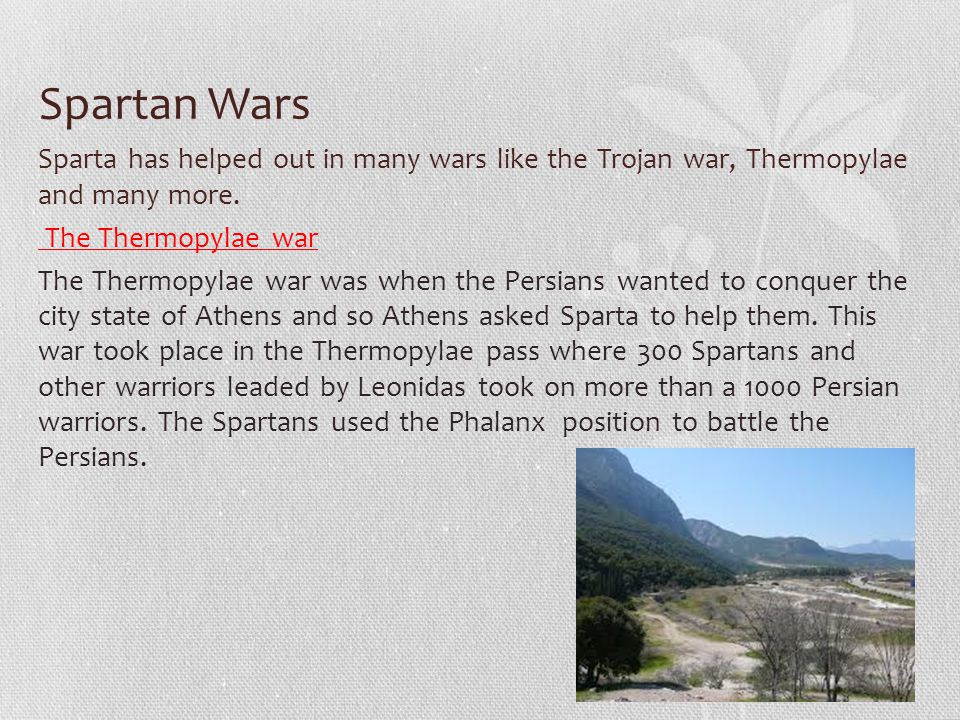 Spartan Wars

Sparta has helped out in many wars like the Trojan war, Thermopylae and many more.

The Thermopylae war

The Thermopylae war was when the Persians wanted to conquer the city state of Athens and so Athens asked Sparta to help them. This war took place in the Thermopylae pass where 300 Spartans and other warriors leaded by Leonidas took on more than a 1000 Persian warriors. The Spartans used the Phalanx position to battle the Persians.